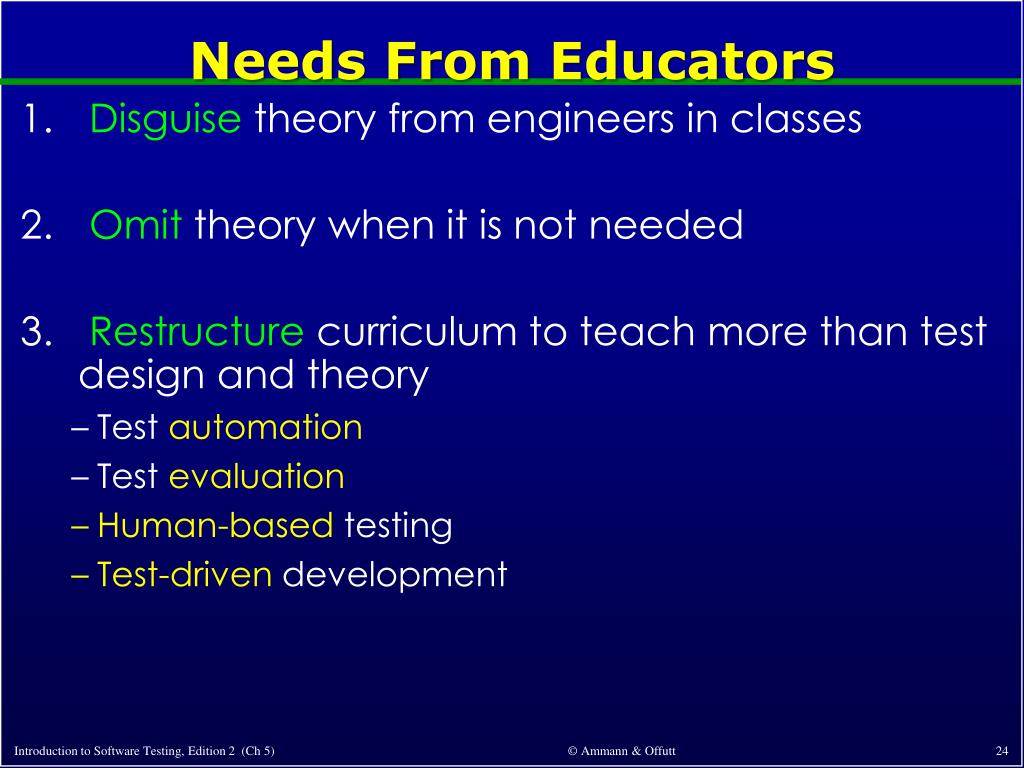 Needs From Educators

1. Disguise theory from engineers in classes

2. Omit theory when it is not needed

3. Restructure curriculum to teach more than test design and theory

– Test automation
– Test evaluation
– Human-based testing
– Test-driven development

Introduction to Software Testing, Edition 2 (Ch 5)

© Ammann & Offutt

24